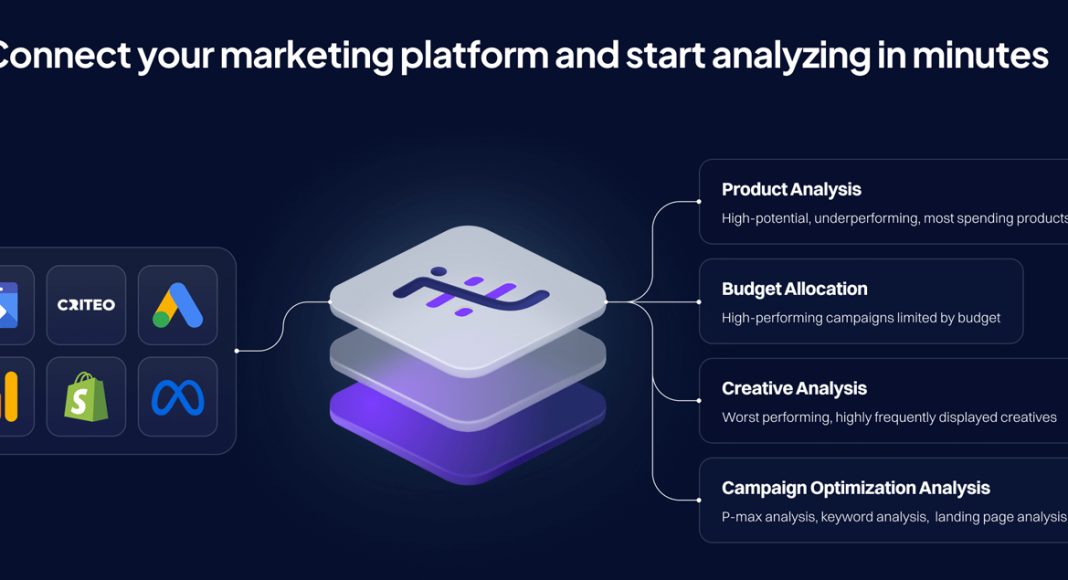 Connect your marketing platform and start analyzing in minutes

CRITEO

Product Analysis
High-potential, underperforming, most spending products

Budget Allocation
High-performing campaigns limited by budget

Creative Analysis
Worst performing, highly frequently displayed creatives

Campaign Optimization Analysis
P-max analysis, keyword analysis, landing page analysis